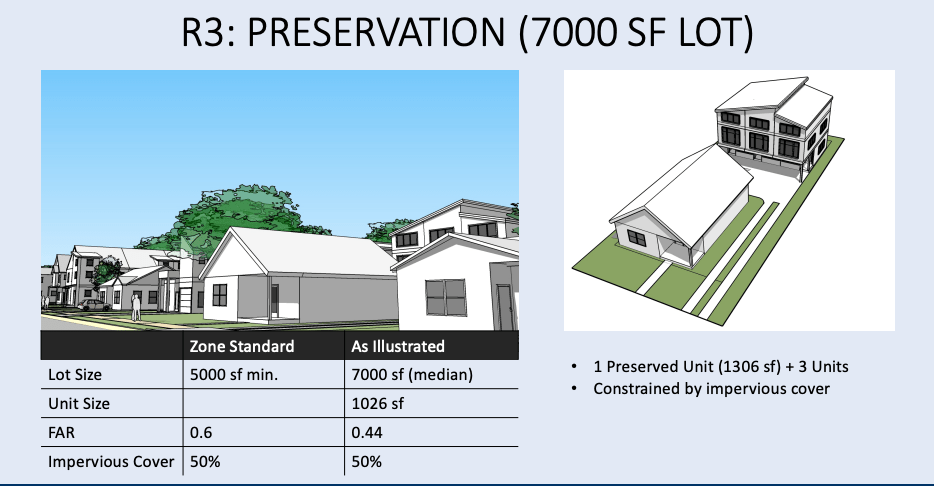 R3: PRESERVATION (7000 SF LOT)

|  | Zone Standard | As Illustrated |
|---|---|---|
| Lot Size | 5000 sf min. | 7000 sf (median) |
| Unit Size |  | 1026 sf |
| FAR | 0.6 | 0.44 |
| Impervious Cover | 50% | 50% |

• 1 Preserved Unit (1306 sf) + 3 Units
• Constrained by impervious cover